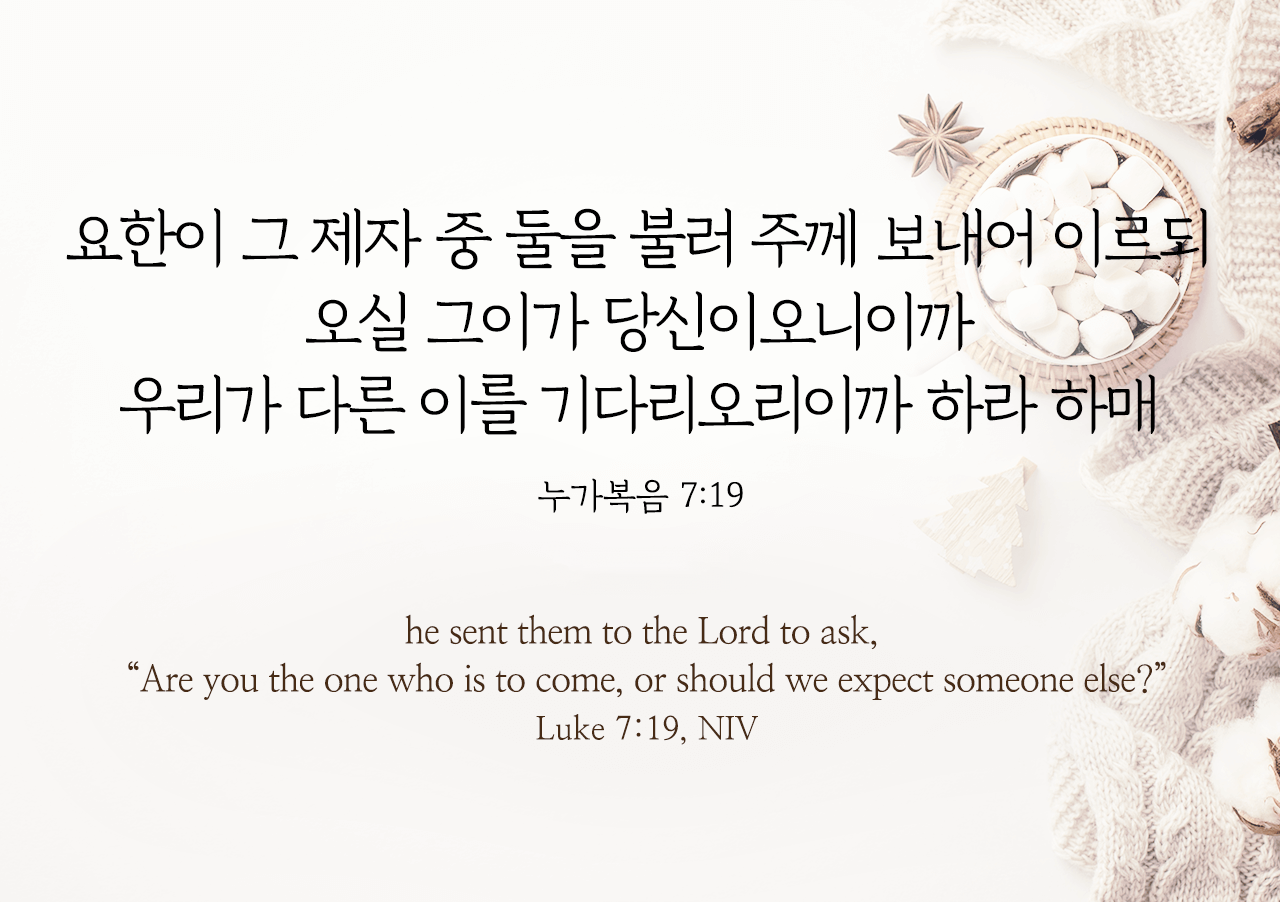 요한이 그 제자 중 둘을 불러 주께 보내어 이르되
오실 그이가 당신이오니이까
우리가 다른 이를 기다리오리이까 하라 하매

누가복음 7:19

he sent them to the Lord to ask,
“Are you the one who is to come, or should we expect someone else?”
Luke 7:19, NIV